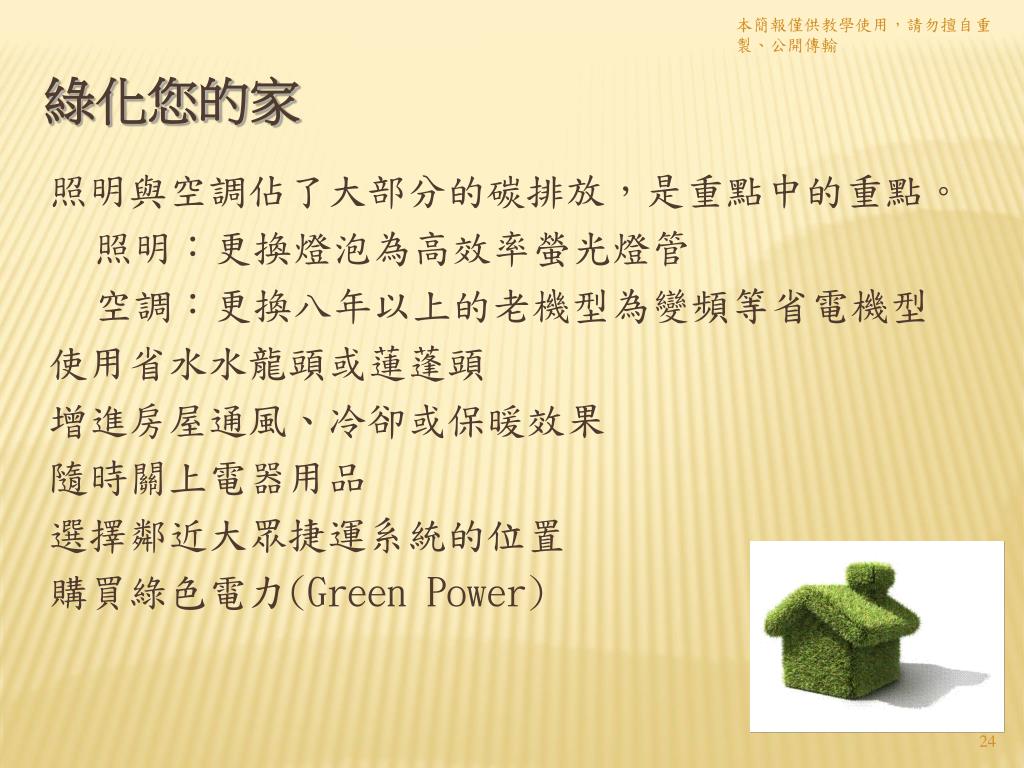 本簡報僅供教學使用，請勿擅自重製、公開傳輸

綠化您的家

照明與空調佔了大部分的碳排放，是重點中的重點。

照明：更換燈泡為高效率螢光燈管

空調：更換八年以上的老機型為變頻等省電機型

使用省水水龍頭或蓮蓬頭

增進房屋通風、冷卻或保暖效果

隨時關上電器用品

選擇鄰近大眾捷運系統的位置

購買綠色電力(Green Power)

24